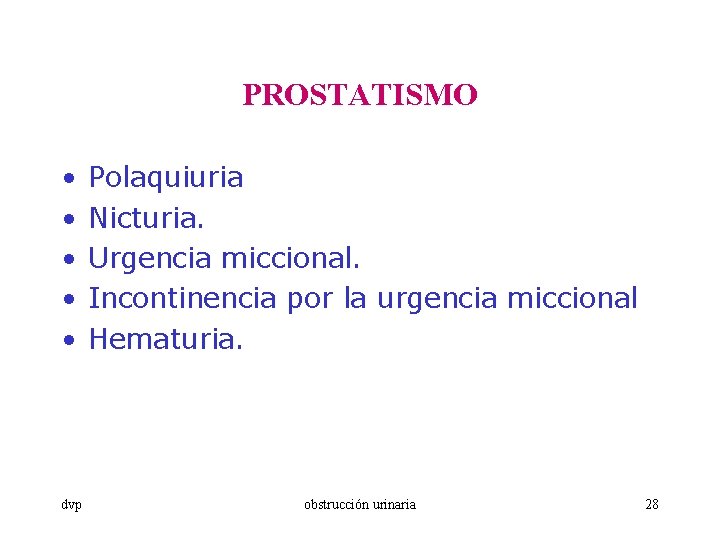 PROSTATISMO

• Polaquiuria
• Nicturia.
• Urgencia miccional.
• Incontinencia por la urgencia miccional
• Hematuria.

dvp

obstrucción urinaria

28